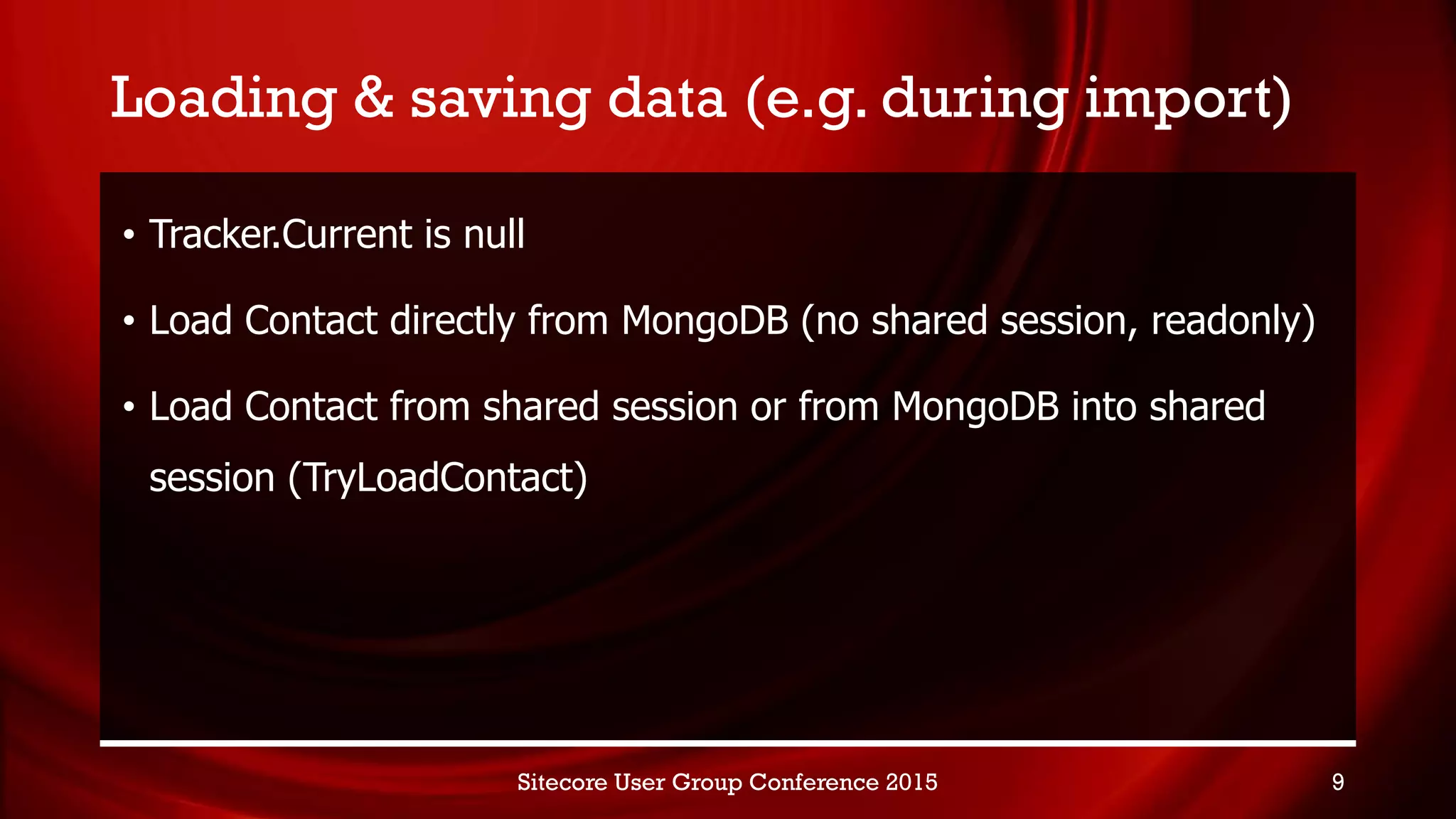 Loading & saving data (e.g. during import)

• Tracker.Current is null

• Load Contact directly from MongoDB (no shared session, readonly)

• Load Contact from shared session or from MongoDB into shared session (TryLoadContact)

Sitecore User Group Conference 2015

9